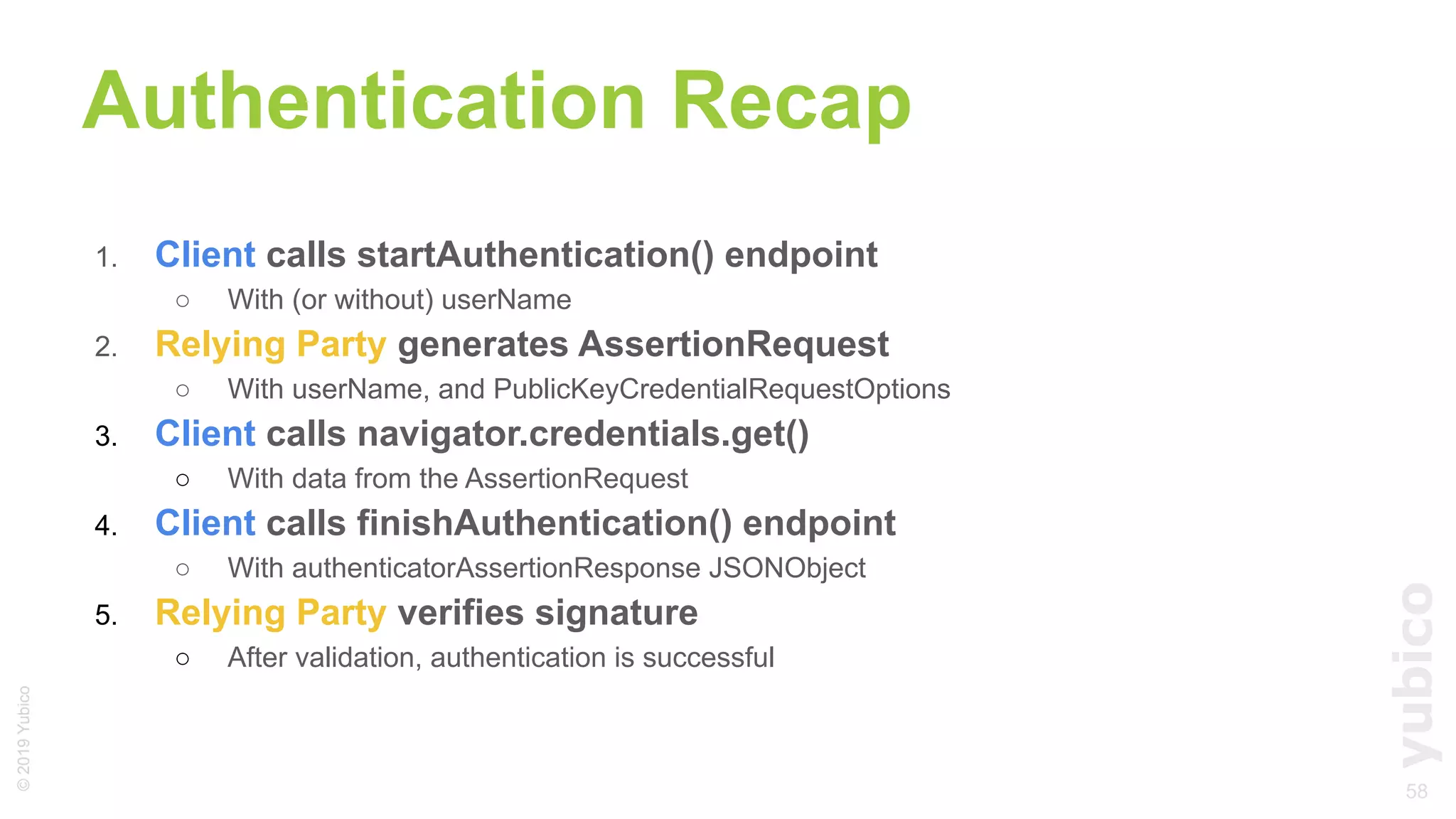 Authentication Recap

1. Client calls startAuthentication() endpoint
   ○ With (or without) userName
2. Relying Party generates AssertionRequest
   ○ With userName, and PublicKeyCredentialRequestOptions
3. Client calls navigator.credentials.get()
   ○ With data from the AssertionRequest
4. Client calls finishAuthentication() endpoint
   ○ With authenticatorAssertionResponse JSONObject
5. Relying Party verifies signature
   ○ After validation, authentication is successful

© 2019 Yubico

yubico

58